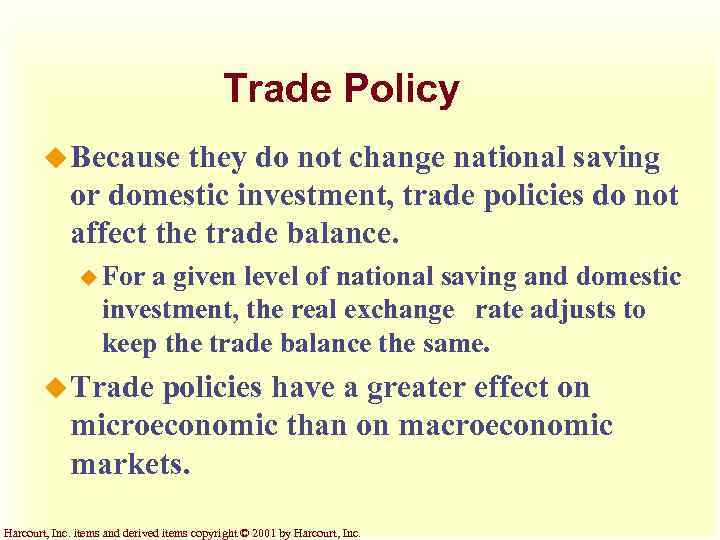 Trade Policy

Because they do not change national saving or domestic investment, trade policies do not affect the trade balance.

For a given level of national saving and domestic investment, the real exchange rate adjusts to keep the trade balance the same.

Trade policies have a greater effect on microeconomic than on macroeconomic markets.

Harcourt, Inc. items and derived items copyright © 2001 by Harcourt, Inc.